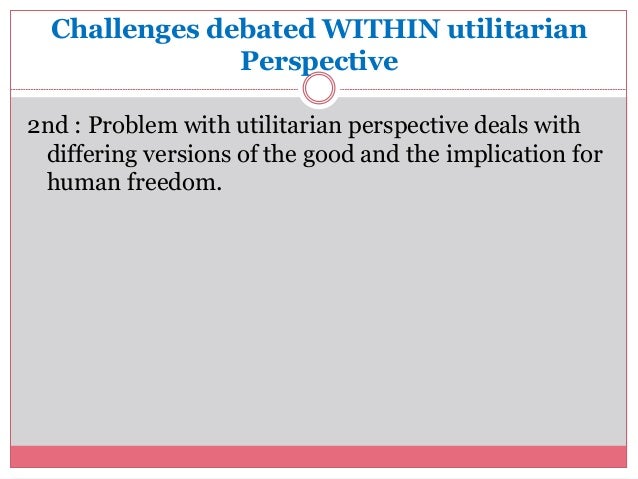 Challenges debated WITHIN utilitarian Perspective

2nd : Problem with utilitarian perspective deals with differing versions of the good and the implication for human freedom.